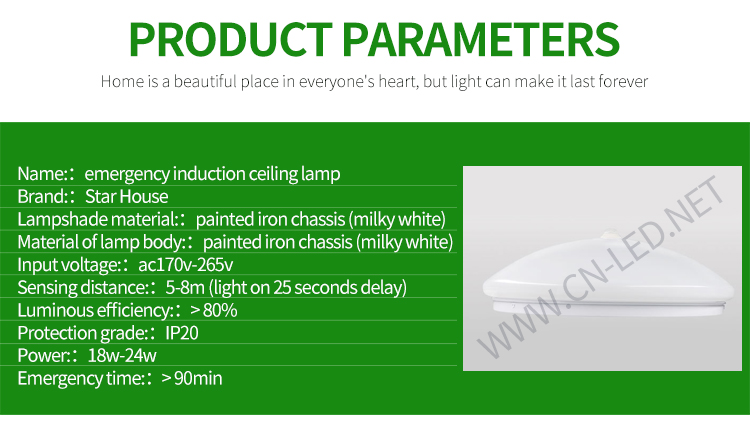 PRODUCT PARAMETERS

Home is a beautiful place in everyone's heart, but light can make it last forever

Name:： emergency induction ceiling lamp
Brand:： Star House
Lampshade material:： painted iron chassis (milky white)
Material of lamp body:： painted iron chassis (milky white)
Input voltage:： ac170v-265v
Sensing distance:： 5-8m (light on 25 seconds delay)
Luminous efficiency:： > 80%
Protection grade:： IP20
Power:： 18w-24w
Emergency time:： > 90min

WWW.CN-LED.NET